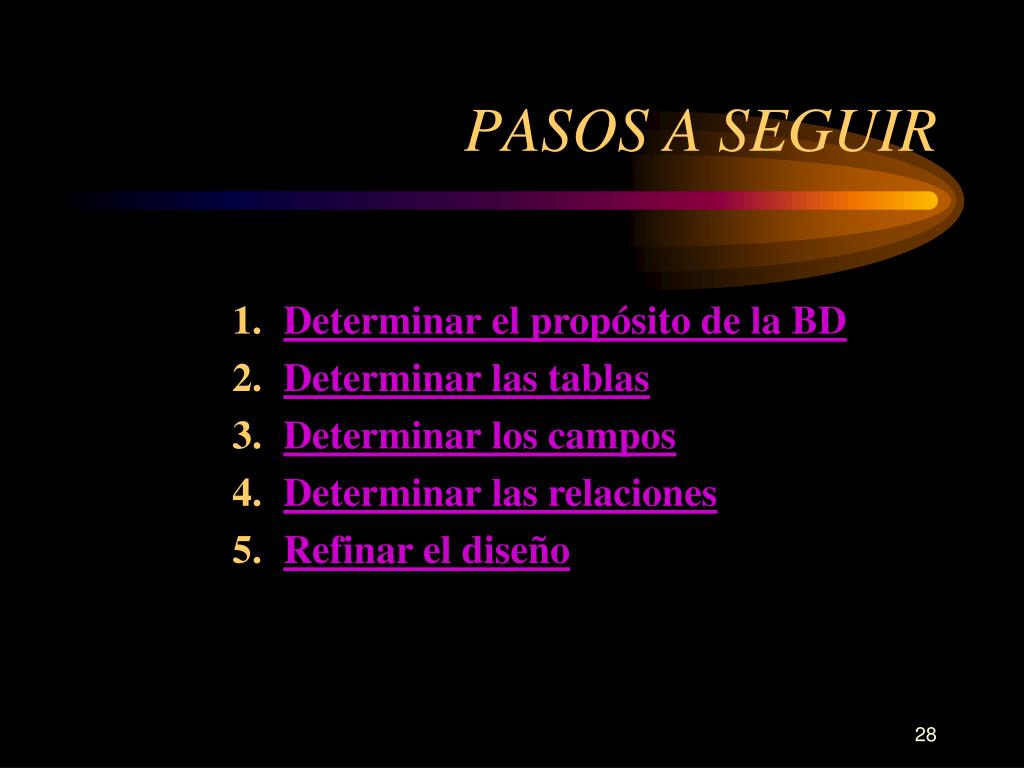 PASOS A SEGUIR

1. Determinar el propósito de la BD
2. Determinar las tablas
3. Determinar los campos
4. Determinar las relaciones
5. Refinar el diseño

28